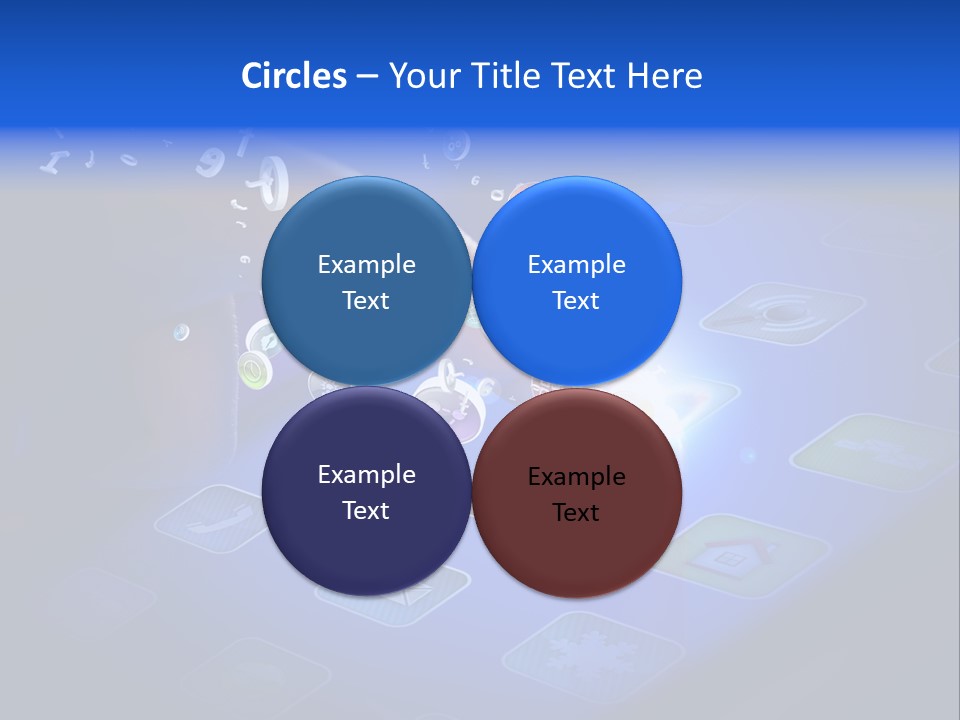 Circles – Your Title Text Here

Example Text

Example Text

Example Text

Example Text